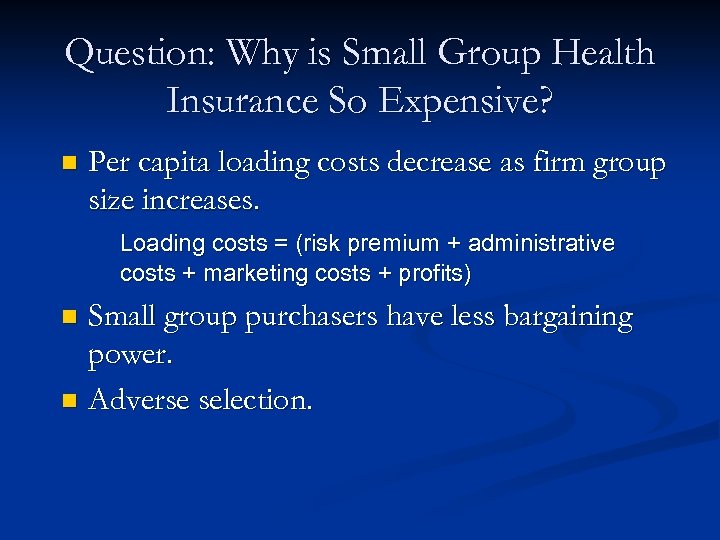 Question: Why is Small Group Health Insurance So Expensive?

Per capita loading costs decrease as firm group size increases.

Loading costs = (risk premium + administrative costs + marketing costs + profits)

Small group purchasers have less bargaining power.

Adverse selection.